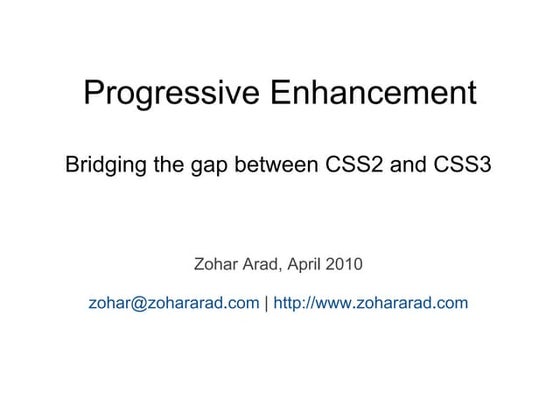 Progressive Enhancement

Bridging the gap between CSS2 and CSS3

Zohar Arad, April 2010

zohar@zohararad.com | http://www.zohararad.com